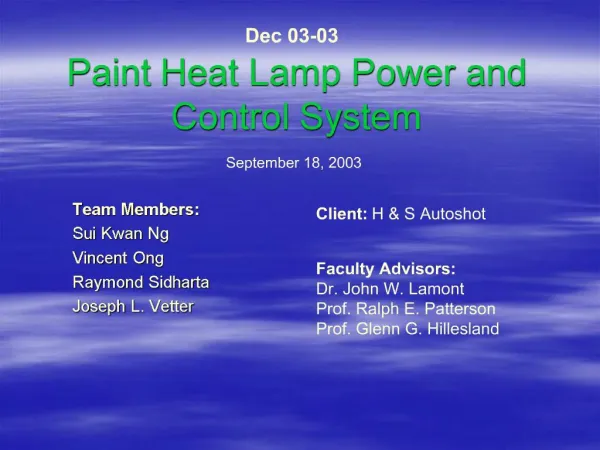 Dec 03-03

Paint Heat Lamp Power and Control System

September 18, 2003

Team Members:
Sui Kwan Ng
Vincent Ong
Raymond Sidharta
Joseph L. Vetter

Client: H & S Autoshot

Faculty Advisors:
Dr. John W. Lamont
Prof. Ralph E. Patterson
Prof. Glenn G. Hillesland